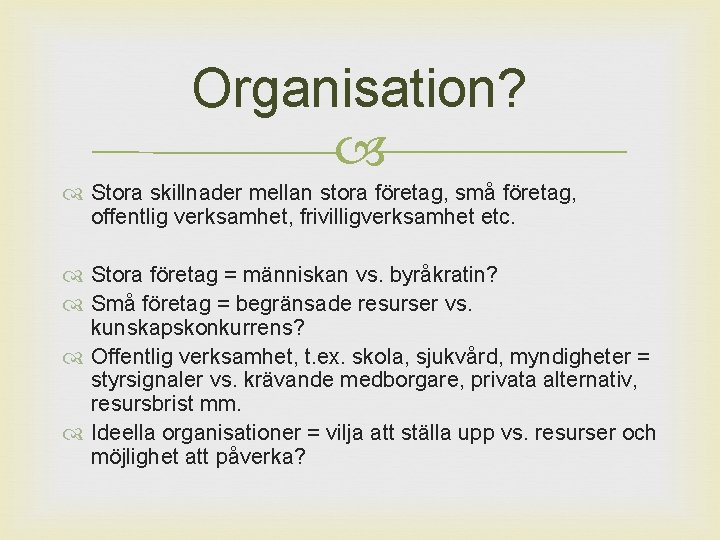 Organisation?

Stora skillnader mellan stora företag, små företag, offentlig verksamhet, frivilligverksamhet etc.

Stora företag = människan vs. byråkratin?

Små företag = begränsade resurser vs. kunskapskonkurrens?

Offentlig verksamhet, t.ex. skola, sjukvård, myndigheter = styrsignaler vs. krävande medborgare, privata alternativ, resursbrist mm.

Ideella organisationer = vilja att ställa upp vs. resurser och möjlighet att påverka?